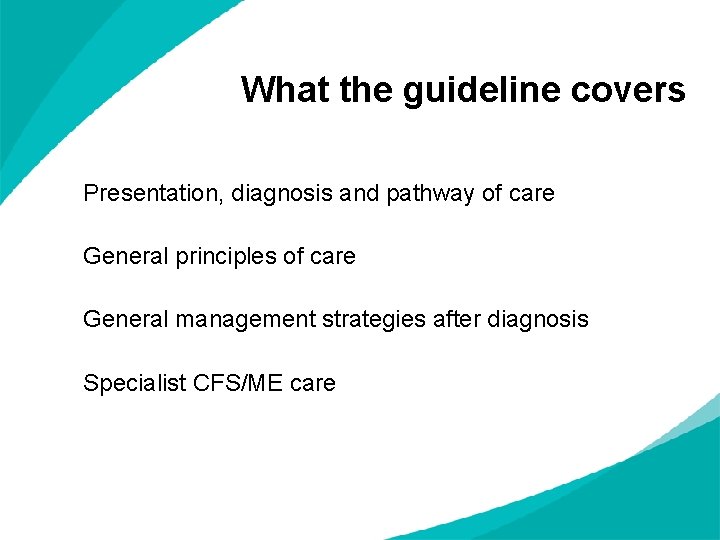 What the guideline covers

Presentation, diagnosis and pathway of care

General principles of care

General management strategies after diagnosis

Specialist CFS/ME care